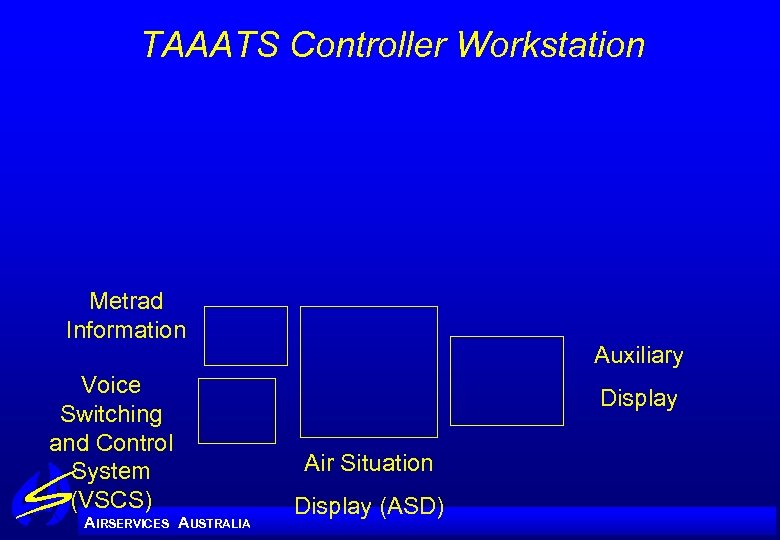 TAAATS Controller Workstation

Metrad Information

Voice Switching and Control System (VSCS)

Air Situation Display (ASD)

Auxiliary Display

AIRSERVICES AUSTRALIA